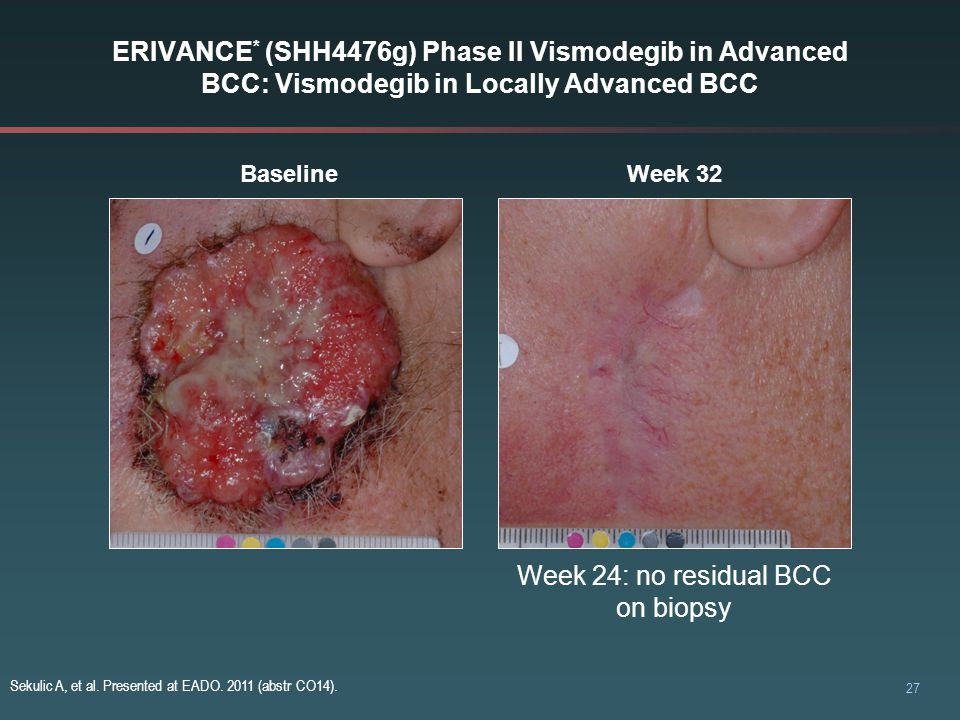 ERIVANCE* (SHH4476g) Phase II Vismodegib in Advanced BCC: Vismodegib in Locally Advanced BCC

Baseline

Week 32

Week 24: no residual BCC on biopsy

Sekulic A, et al. Presented at EADO. 2011 (abstr CO14).

27